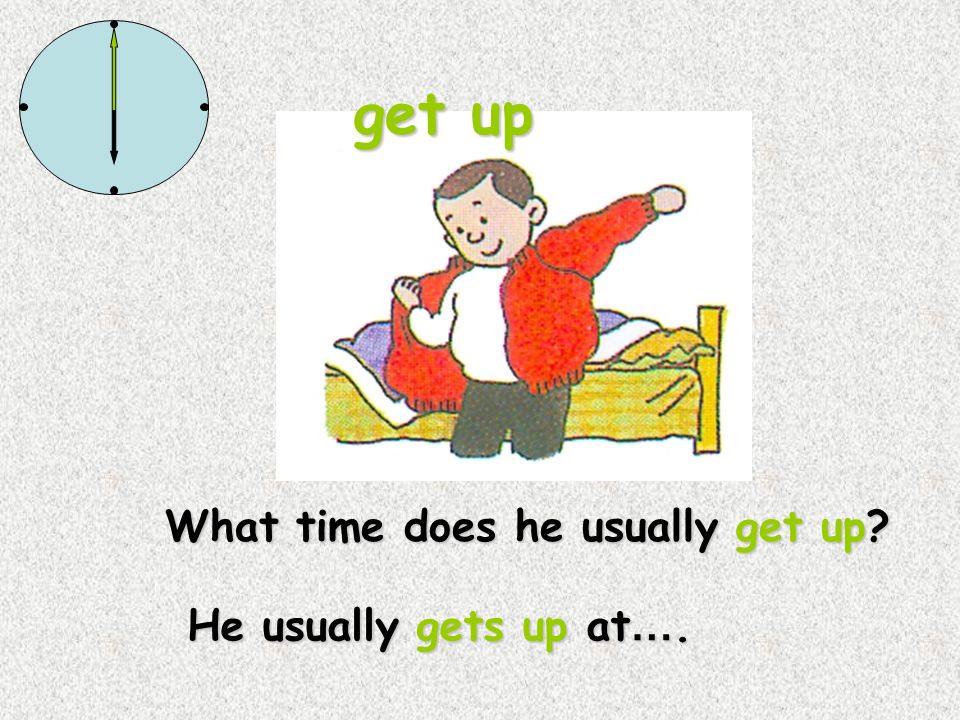 get up

What time does he usually get up?

He usually gets up at....